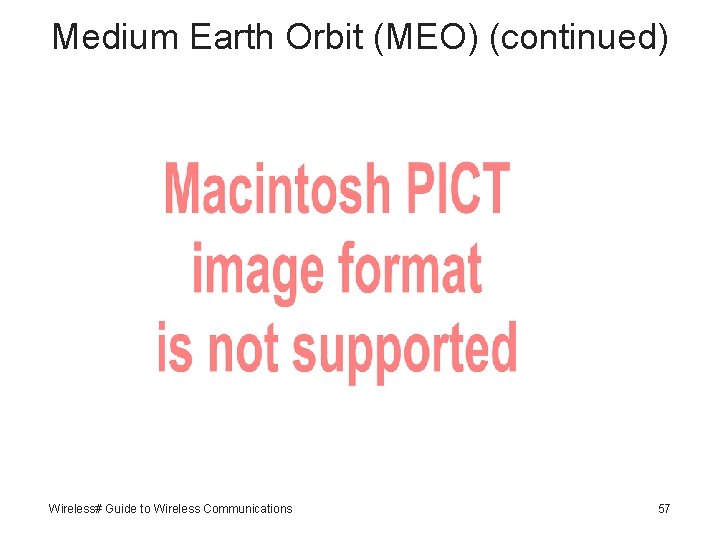 Medium Earth Orbit (MEO) (continued)

Macintosh PICT image format is not supported

Wireless# Guide to Wireless Communications

57